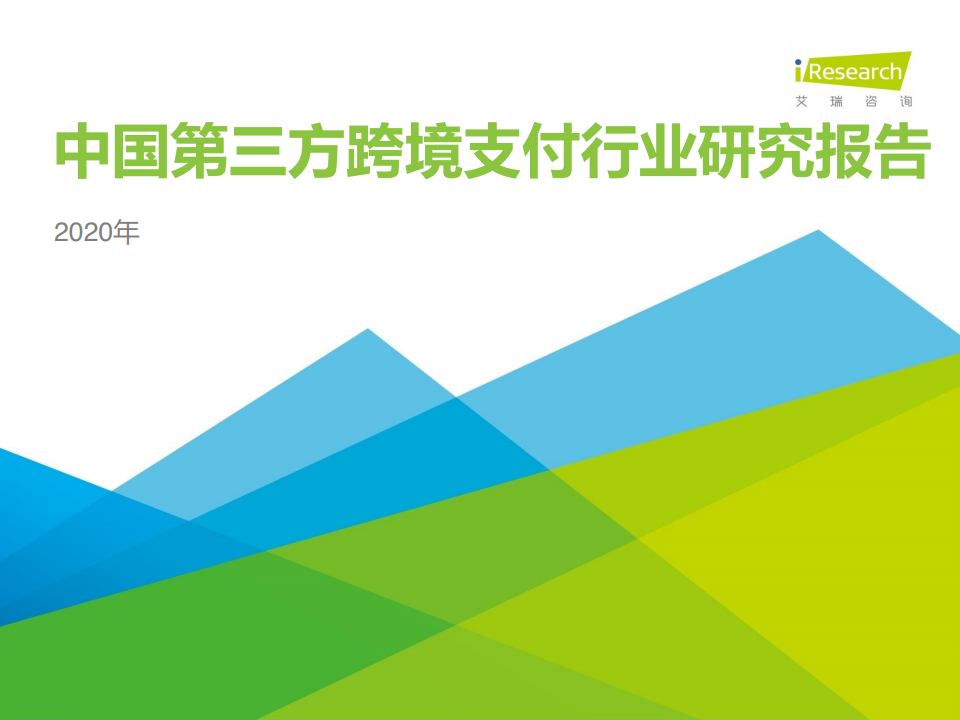 iResearch
艾瑞咨询

中国第三方跨境支付行业研究报告

2020年